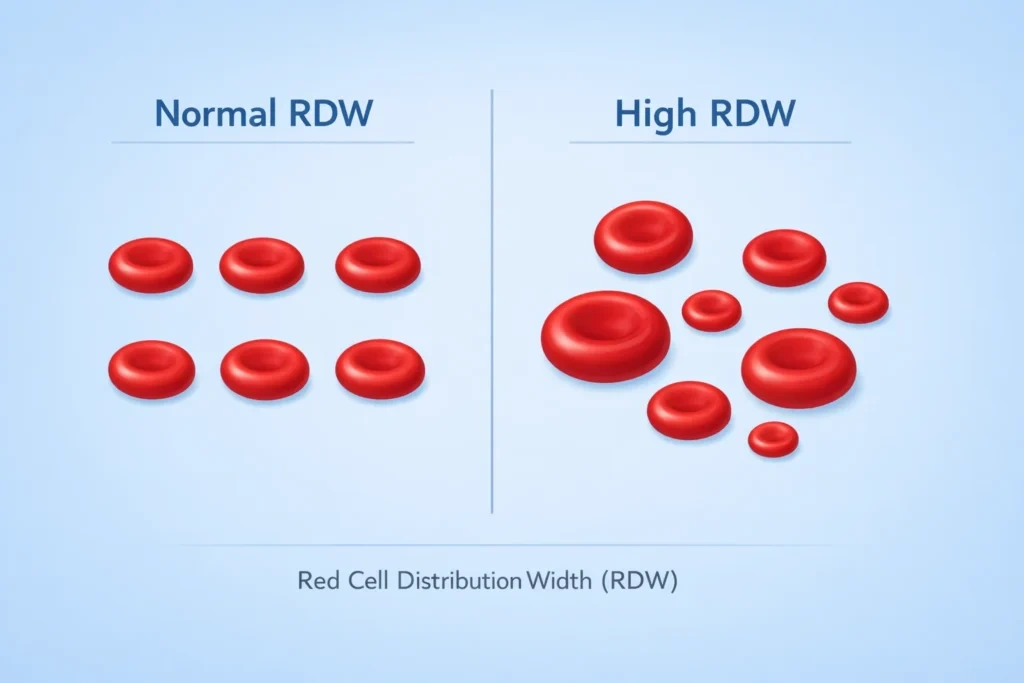 Normal RDW

High RDW

Red Cell Distribution Width (RDW)